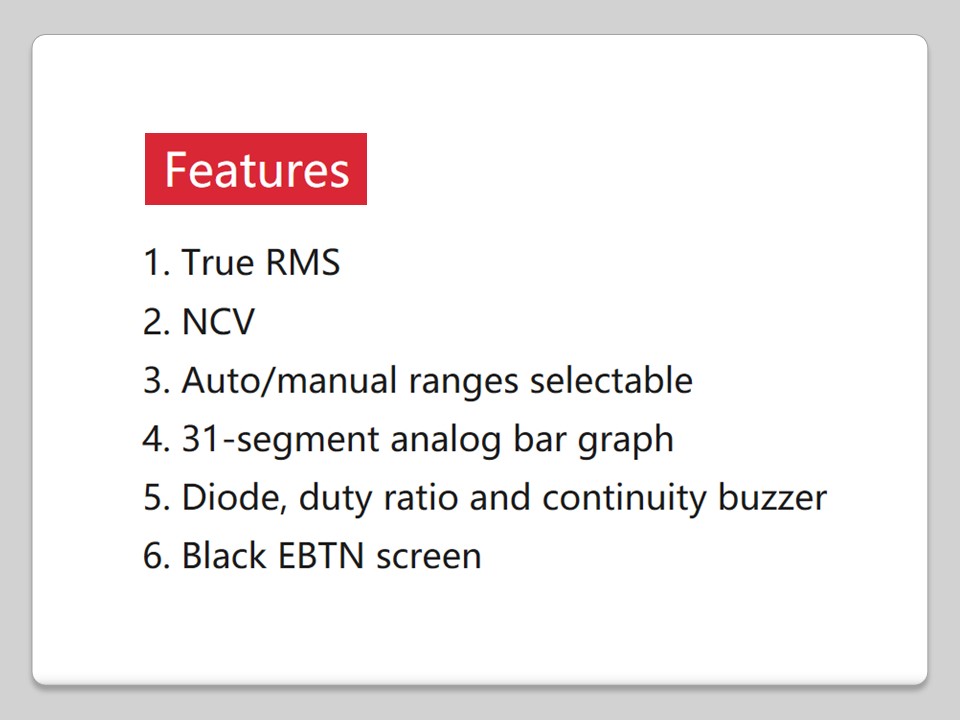 Features

1. True RMS
2. NCV
3. Auto/manual ranges selectable
4. 31-segment analog bar graph
5. Diode, duty ratio and continuity buzzer
6. Black EBTN screen